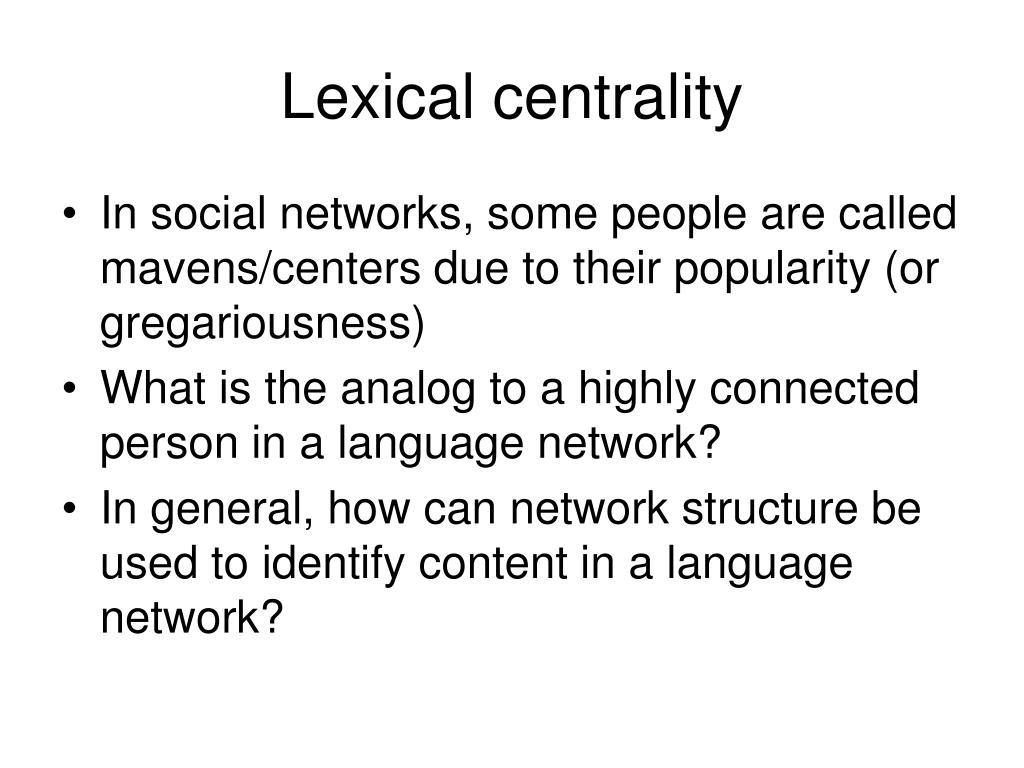 Lexical centrality

• In social networks, some people are called mavens/centers due to their popularity (or gregariousness)
• What is the analog to a highly connected person in a language network?
• In general, how can network structure be used to identify content in a language network?